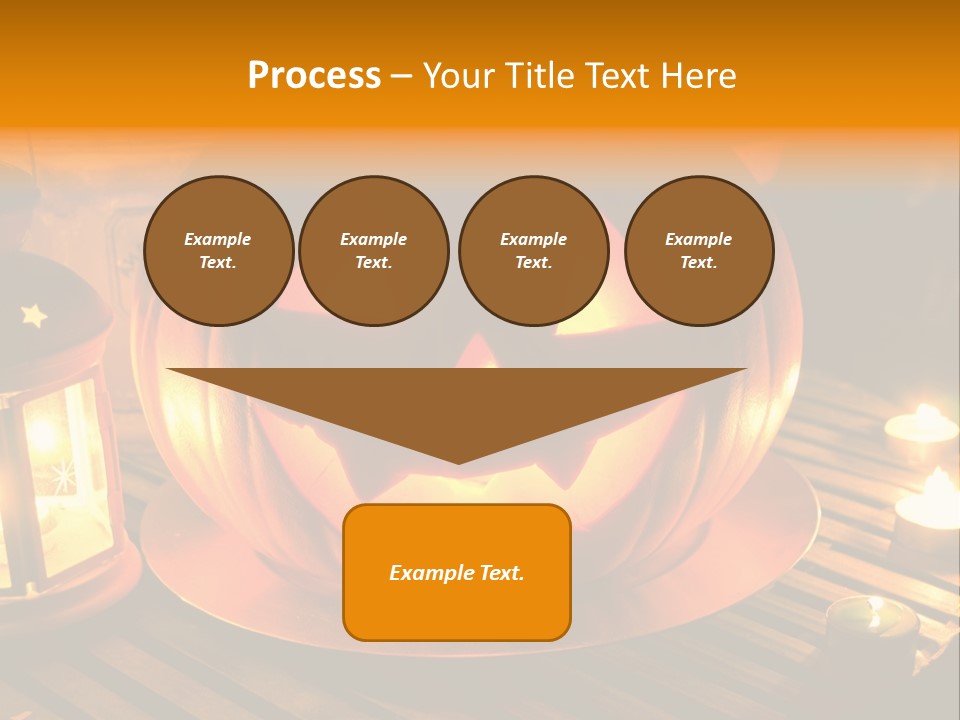 Process – Your Title Text Here

Example Text.

Example Text.

Example Text.

Example Text.

Example Text.